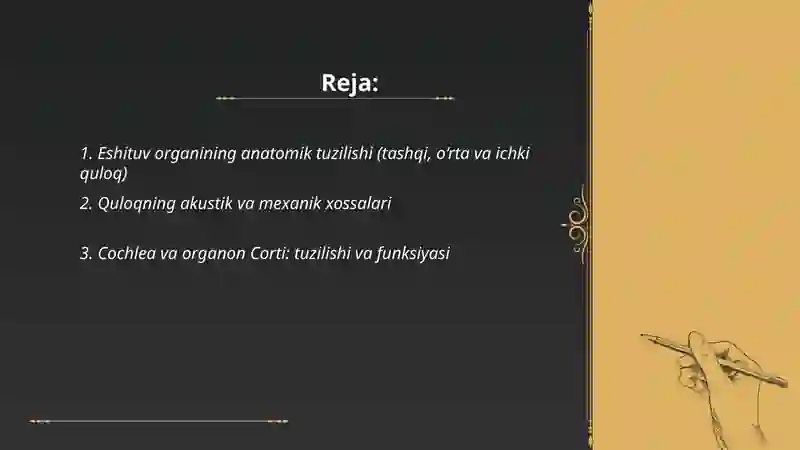 Reja:

1. Eshituv organining anatomik tuzilishi (tashqi, o'rta va ichki quloq)

2. Quloqning akustik va mexanik xossalari

3. Cochlea va organon Corti: tuzilishi va funksiyasi